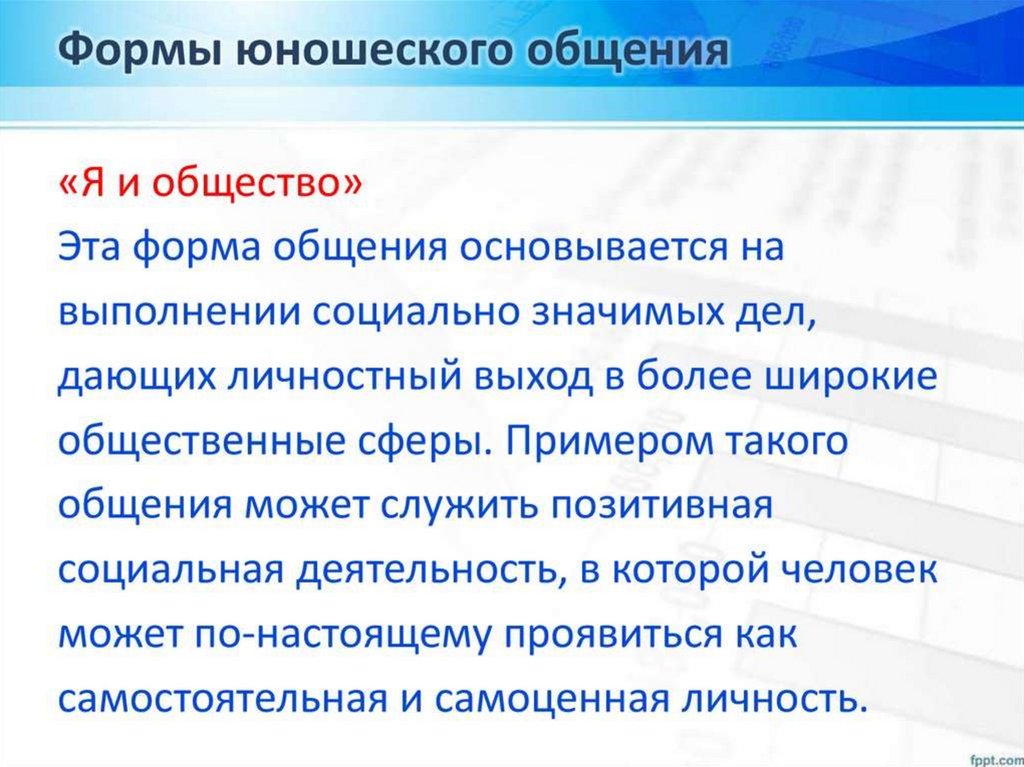 Формы юношеского общения

«Я и общество»
Эта форма общения основывается на выполнении социально значимых дел, дающих личностный выход в более широкие общественные сферы. Примером такого общения может служить позитивная социальная деятельность, в которой человек может по-настоящему проявиться как самостоятельная и самоценная личность.

fppt.com